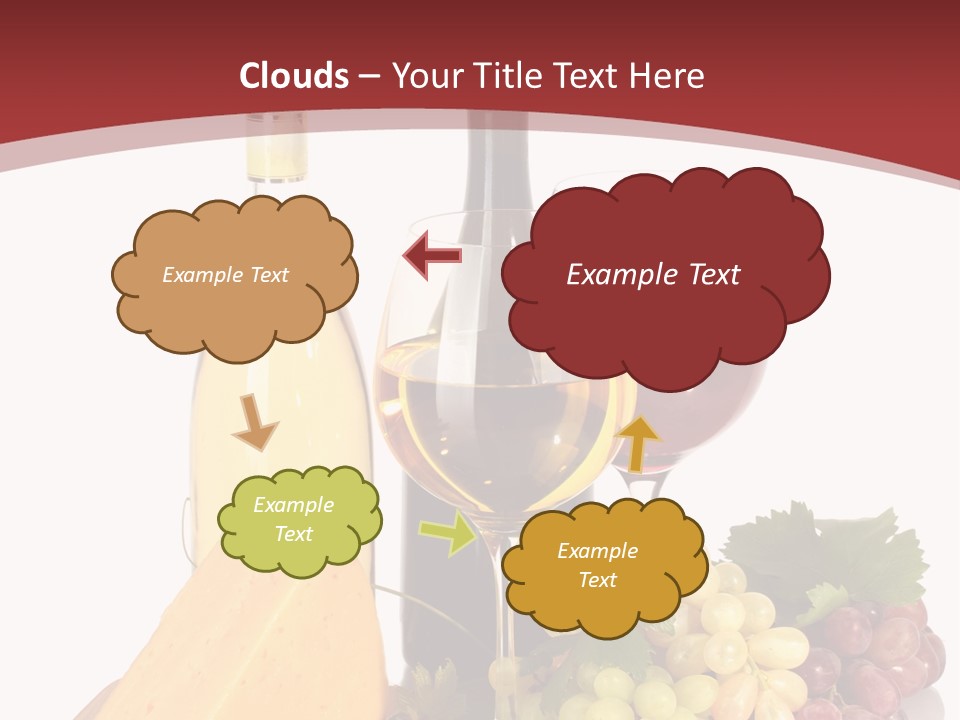 Clouds – Your Title Text Here

Example Text

Example Text

Example Text

Example Text